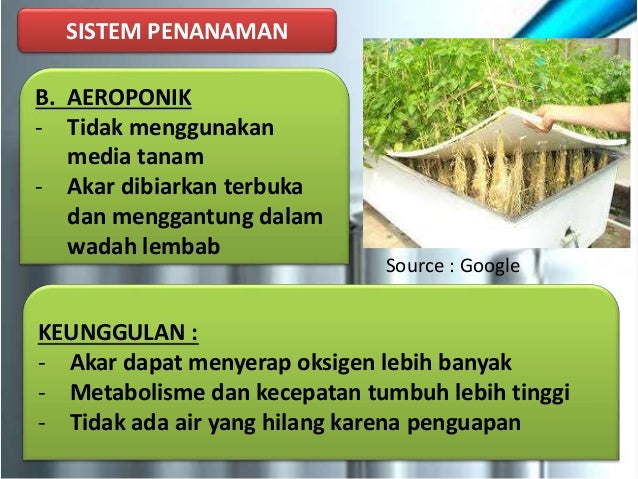 SISTEM PENANAMAN

B. AEROPONIK
- Tidak menggunakan media tanam
- Akar dibiarkan terbuka dan menggantung dalam wadah lembab

Source : Google

KEUNGGULAN :
- Akar dapat menyerap oksigen lebih banyak
- Metabolisme dan kecepatan tumbuh lebih tinggi
- Tidak ada air yang hilang karena penguapan